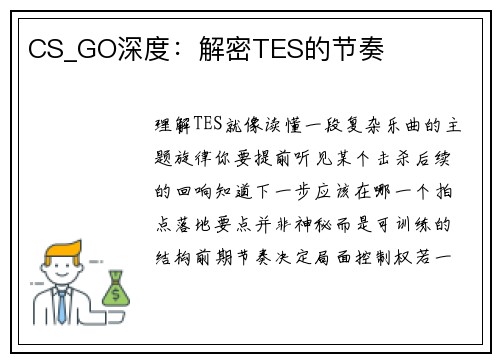 CS_GO深度：解密TES的节奏

理解TES就像读懂一段复杂乐曲的主题旋律你要提前听见某个击杀后续的回响知道下一步应该在哪一个拍点落地要点并非神秘而是可训练的结构前期节奏决定局面控制权若一

$